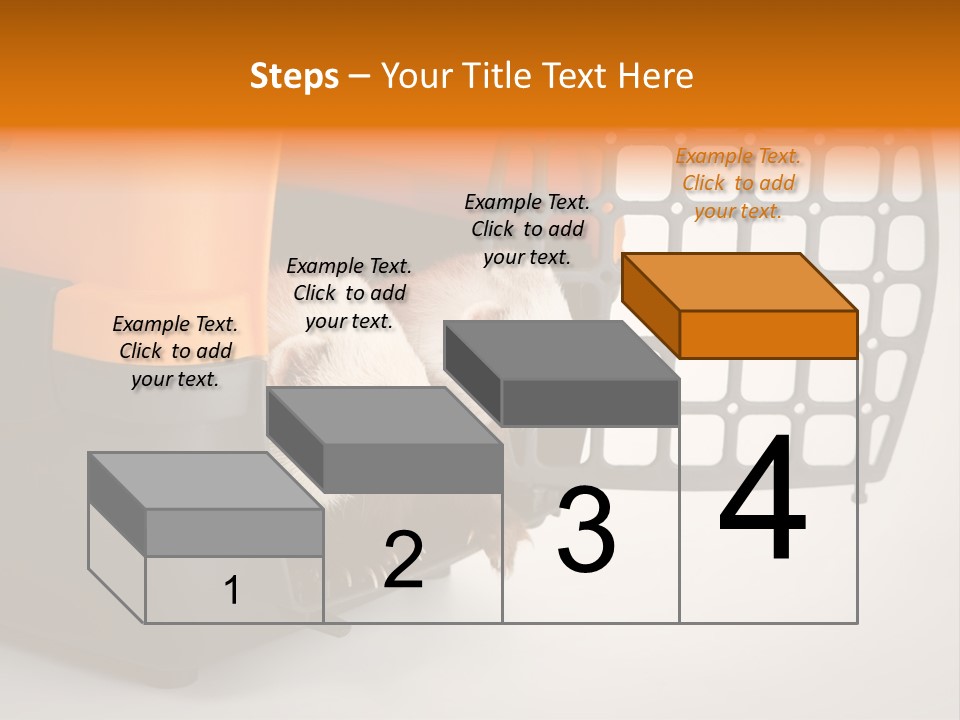 Steps – Your Title Text Here

Example Text. Click to add your text.

Example Text. Click to add your text.

Example Text. Click to add your text.

Example Text. Click to add your text.

1

2

3

4